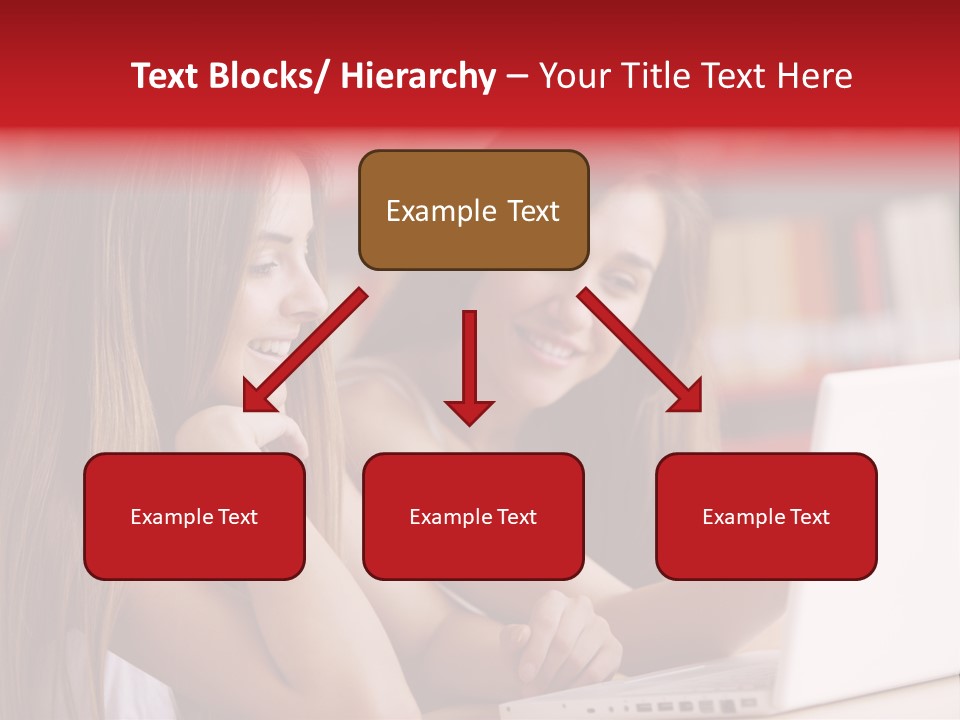 Text Blocks/ Hierarchy – Your Title Text Here

Example Text

Example Text

Example Text

Example Text